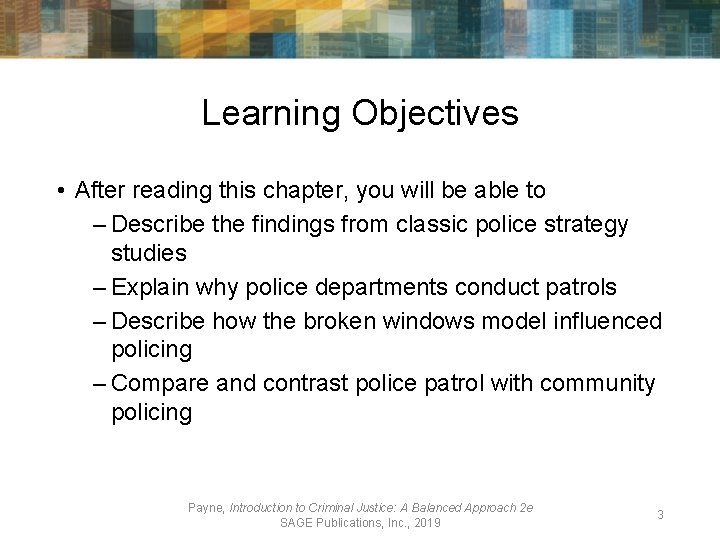 Learning Objectives

• After reading this chapter, you will be able to
– Describe the findings from classic police strategy studies
– Explain why police departments conduct patrols
– Describe how the broken windows model influenced policing
– Compare and contrast police patrol with community policing

Payne, Introduction to Criminal Justice: A Balanced Approach 2e
SAGE Publications, Inc., 2019

3